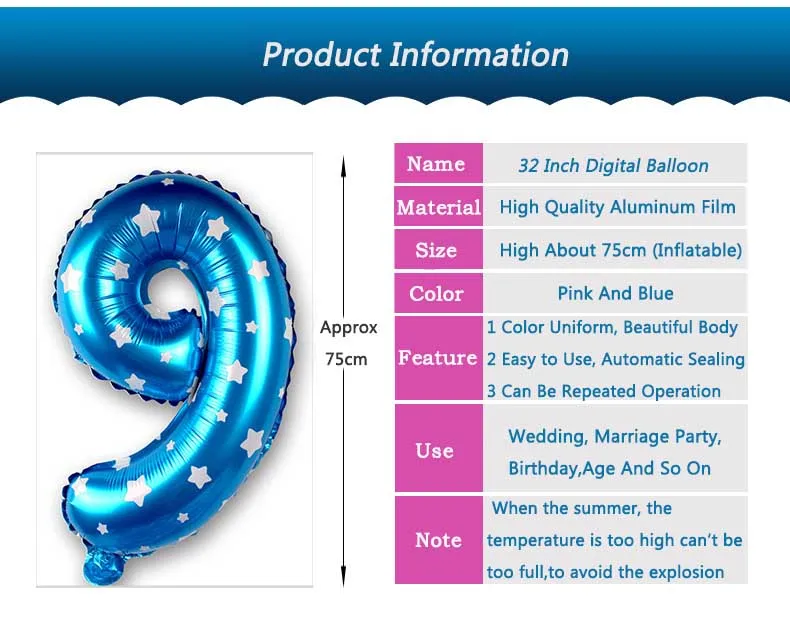 Product Information

Approx
75cm

| Name | 32 Inch Digital Balloon |
|---|---|
| Material | High Quality Aluminum Film |
| Size | High About 75cm (Inflatable) |
| Color | Pink And Blue |
| Feature | 1 Color Uniform, Beautiful Body 2 Easy to Use, Automatic Sealing 3 Can Be Repeated Operation |
| Use | Wedding, Marriage Party, Birthday,Age And So On |
| Note | When the summer, the temperature is too high can't be too full,to avoid the explosion |